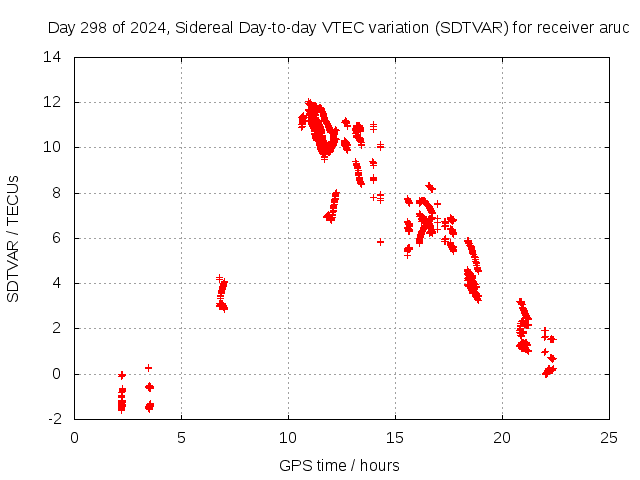 Day 298 of 2024, Sidereal Day-to-day VTEC variation (SDTVAR) for receiver aruc

SDTVAR / TECUs

14
12
10
8
6
4
2
0
-2

0
5
10
15
20
25

GPS time / hours